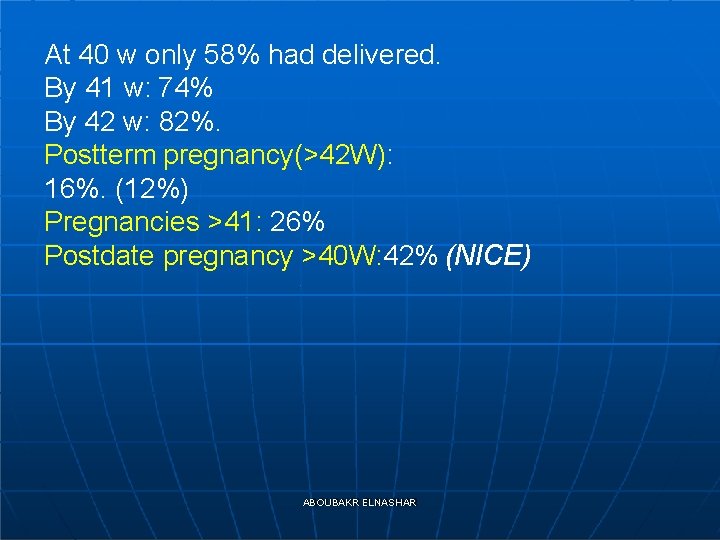 At 40 w only 58% had delivered.
By 41 w: 74%
By 42 w: 82%.
Postterm pregnancy(>42W):
16%. (12%)
Pregnancies >41: 26%
Postdate pregnancy >40W:42% (NICE)

ABOUBAKR ELNASHAR